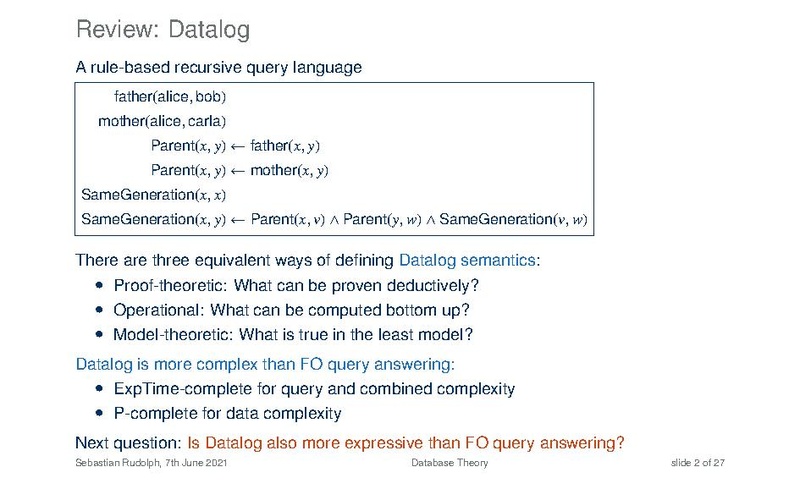 Review: Datalog

A rule-based recursive query language

father(alice, bob)
mother(alice, carla)
Parent$(x, y) \leftarrow$ father$(x, y)$
Parent$(x, y) \leftarrow$ mother$(x, y)$
SameGeneration$(x, x)$
SameGeneration$(x, y) \leftarrow$ Parent$(x, v) \wedge$ Parent$(y, w) \wedge$ SameGeneration$(v, w)$

There are three equivalent ways of defining Datalog semantics:
• Proof-theoretic: What can be proven deductively?
• Operational: What can be computed bottom up?
• Model-theoretic: What is true in the least model?

Datalog is more complex than FO query answering:
• ExpTime-complete for query and combined complexity
• P-complete for data complexity

Next question: Is Datalog also more expressive than FO query answering?

Sebastian Rudolph, 7th June 2021 Database Theory slide 2 of 27